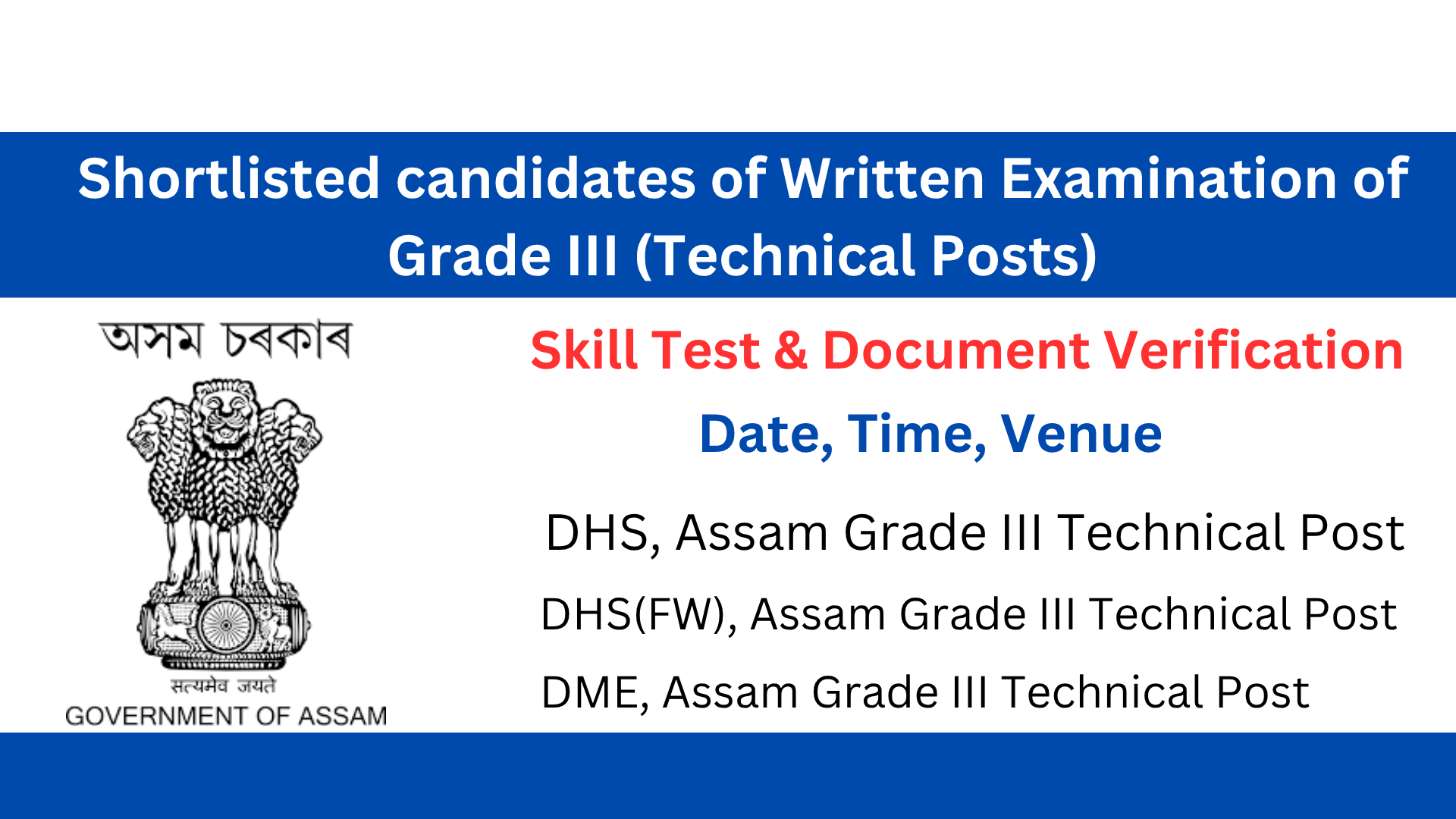 Shortlisted candidates of Written Examination of Grade III (Technical Posts)

অসম চৰকাৰ

सत्यमेव जयते
GOVERNMENT OF ASSAM

Skill Test & Document Verification

Date, Time, Venue

DHS, Assam Grade III Technical Post

DHS(FW), Assam Grade III Technical Post

DME, Assam Grade III Technical Post